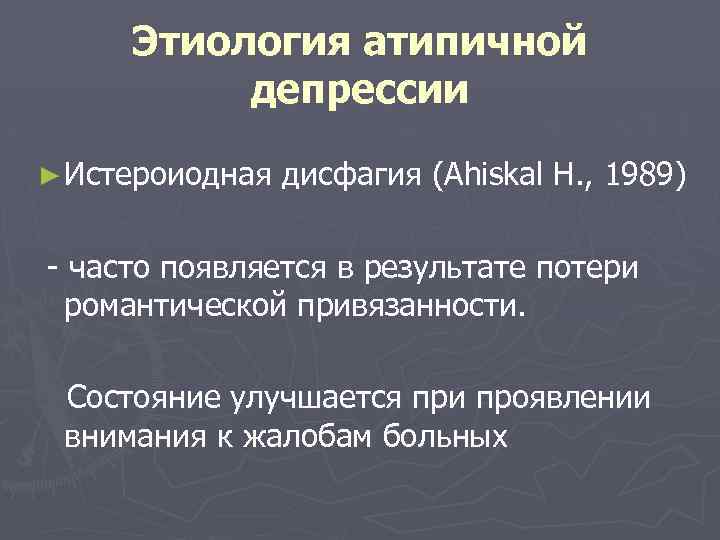 Этиология атипичной депрессии

►Истероиодная дисфагия (Ahiskal H., 1989)

- часто появляется в результате потери романтической привязанности.

Состояние улучшается при проявлении внимания к жалобам больных